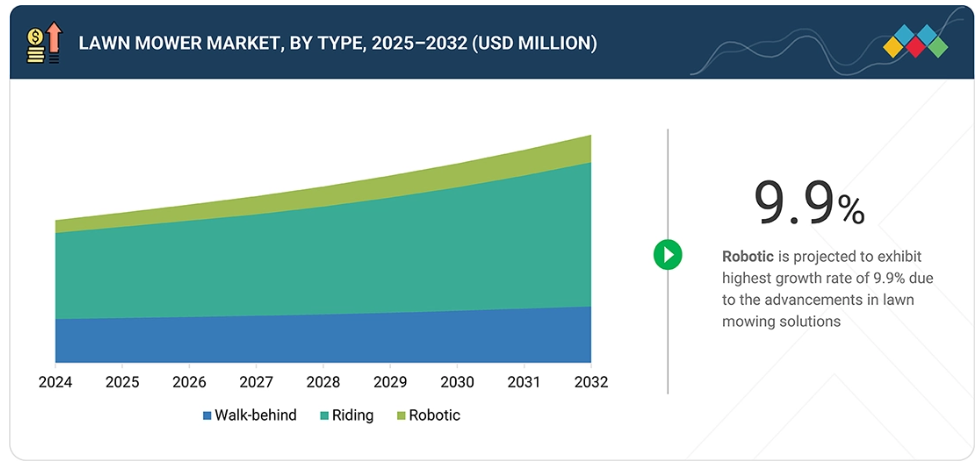 LAWN MOWER MARKET, BY TYPE, 2025–2032 (USD MILLION)

2024 2025 2026 2027 2028 2029 2030 2031 2032

Walk-behind Riding Robotic

9.9%

Robotic is projected to exhibit highest growth rate of 9.9% due to the advancements in lawn mowing solutions